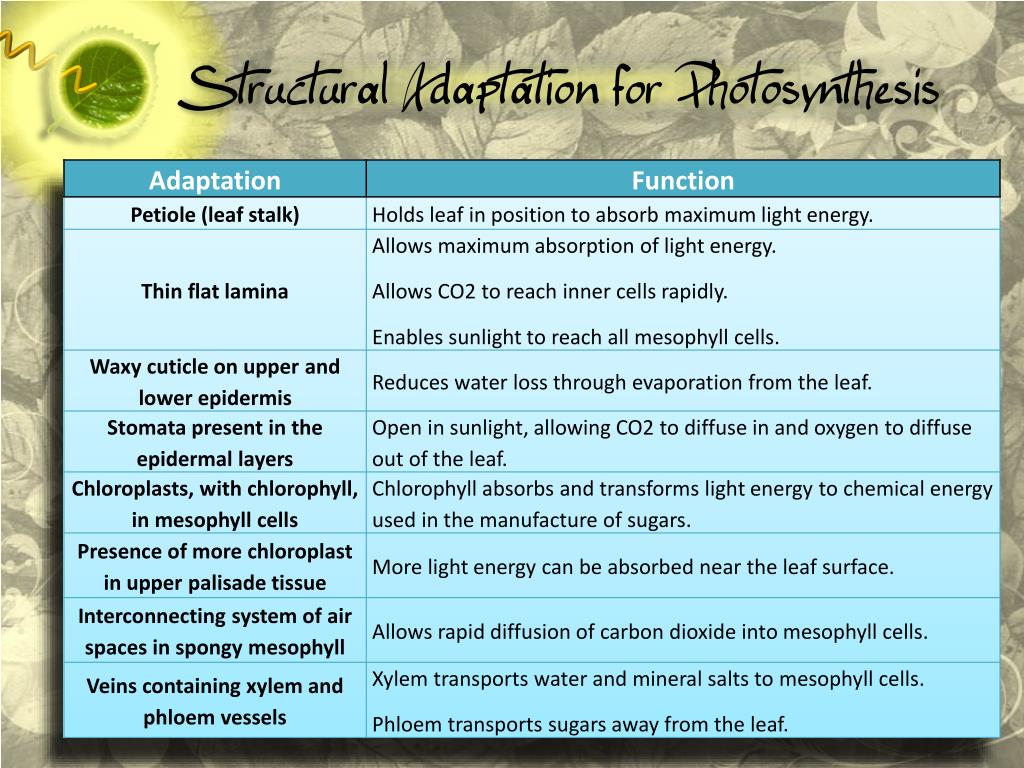 Structural Adaptation for Photosynthesis

| Adaptation | Function |
|---|---|
| Petiole (leaf stalk) | Holds leaf in position to absorb maximum light energy. |
| Thin flat lamina | Allows maximum absorption of light energy. Allows CO2 to reach inner cells rapidly. Enables sunlight to reach all mesophyll cells. |
| Waxy cuticle on upper and lower epidermis | Reduces water loss through evaporation from the leaf. |
| Stomata present in the epidermal layers | Open in sunlight, allowing CO2 to diffuse in and oxygen to diffuse out of the leaf. |
| Chloroplasts, with chlorophyll, in mesophyll cells | Chlorophyll absorbs and transforms light energy to chemical energy used in the manufacture of sugars. |
| Presence of more chloroplast in upper palisade tissue | More light energy can be absorbed near the leaf surface. |
| Interconnecting system of air spaces in spongy mesophyll | Allows rapid diffusion of carbon dioxide into mesophyll cells. |
| Veins containing xylem and phloem vessels | Xylem transports water and mineral salts to mesophyll cells. Phloem transports sugars away from the leaf. |